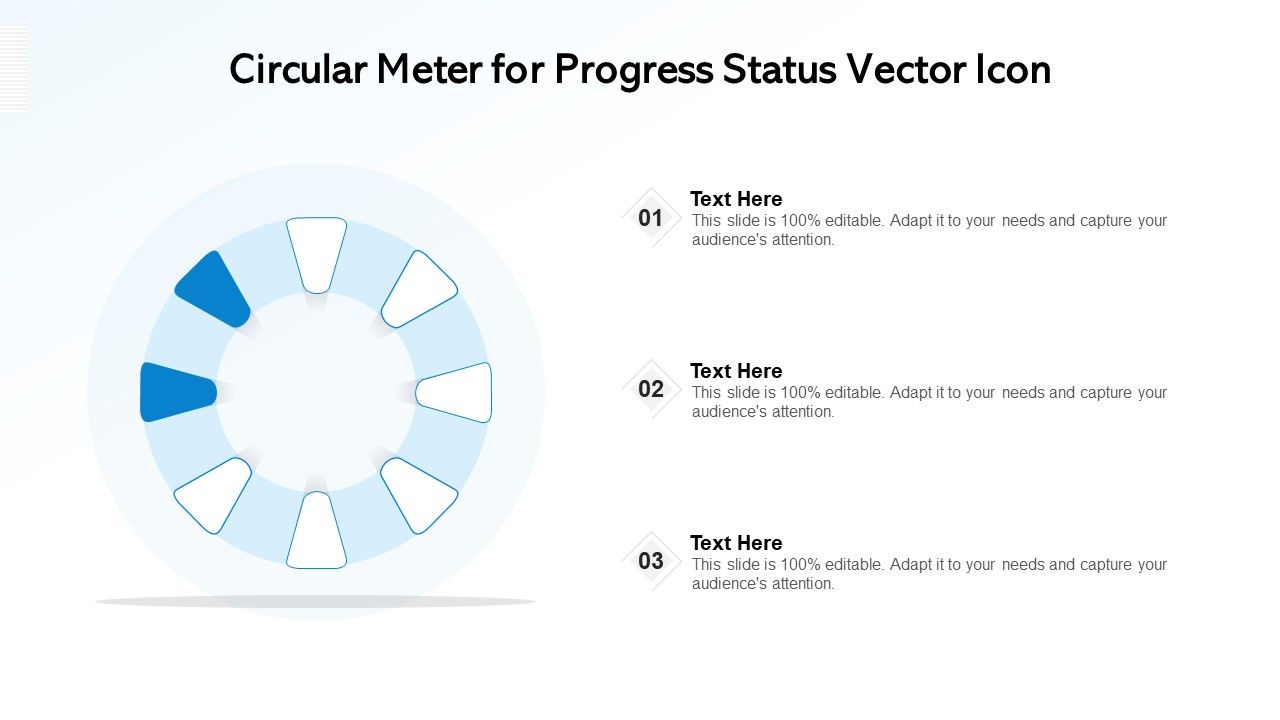 Circular Meter for Progress Status Vector Icon

01
Text Here
This slide is 100% editable. Adapt it to your needs and capture your audience's attention.

02
Text Here
This slide is 100% editable. Adapt it to your needs and capture your audience's attention.

03
Text Here
This slide is 100% editable. Adapt it to your needs and capture your audience's attention.